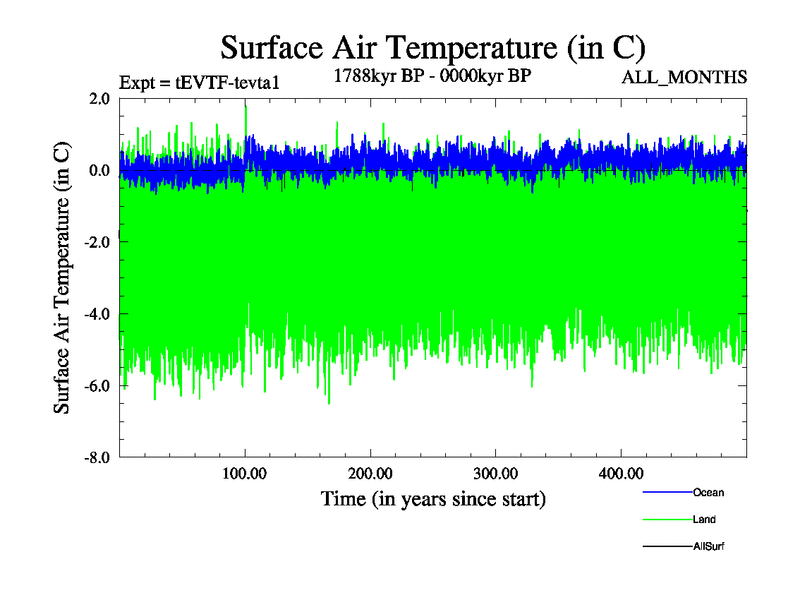 Surface Air Temperature (in C)

Expt = tEVTF-tevta1

1788kyr BP - 0000kyr BP

ALL_MONTHS

Surface Air Temperature (in C)

2.0
0.0
-2.0
-4.0
-6.0
-8.0

100.00
200.00
300.00
400.00

Time (in years since start)

Ocean
Land
AllSurf